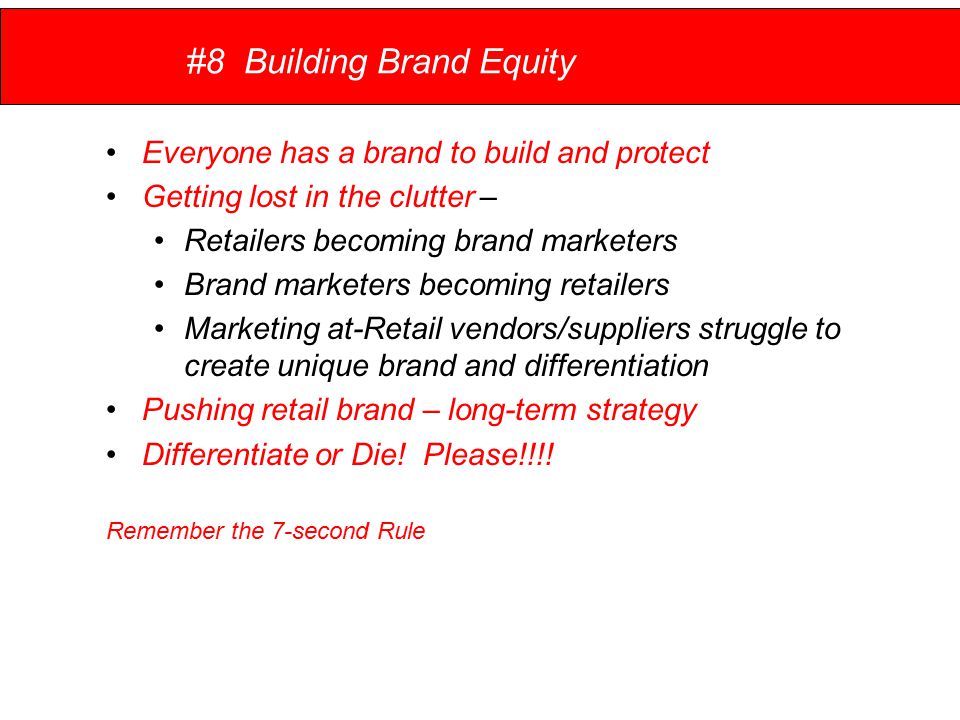 #8 Building Brand Equity

• Everyone has a brand to build and protect
• Getting lost in the clutter –
  • Retailers becoming brand marketers
  • Brand marketers becoming retailers
  • Marketing at-Retail vendors/suppliers struggle to create unique brand and differentiation
• Pushing retail brand – long-term strategy
• Differentiate or Die! Please!!!!

Remember the 7-second Rule